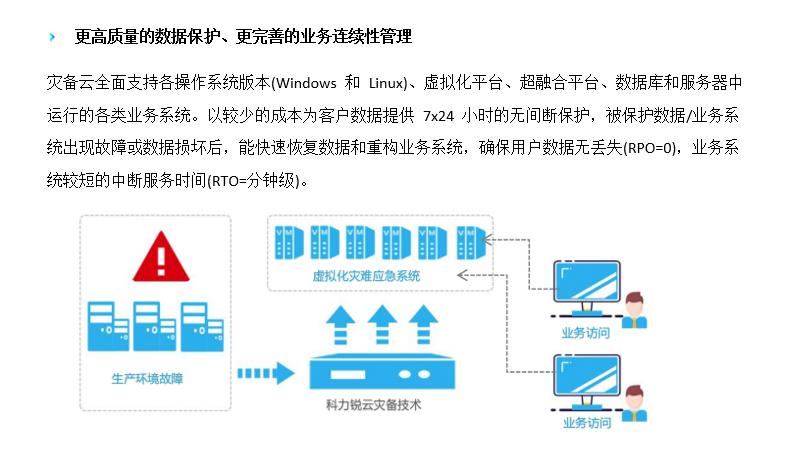 更高质量的数据保护、更完善的业务连续性管理

灾备云全面支持各操作系统版本(Windows 和 Linux)、虚拟化平台、超融合平台、数据库和服务器中运行的各类业务系统。以较少的成本为客户数据提供 7x24 小时的无间断保护，被保护数据/业务系统出现故障或数据损坏后，能快速恢复数据和重构业务系统，确保用户数据无丢失(RPO=0)，业务系统较短的中断服务时间(RTO=分钟级)。

VM VM VM VM VM VM

虚拟化灾难应急系统

生产环境故障

科力锐云灾备技术

业务访问

业务访问